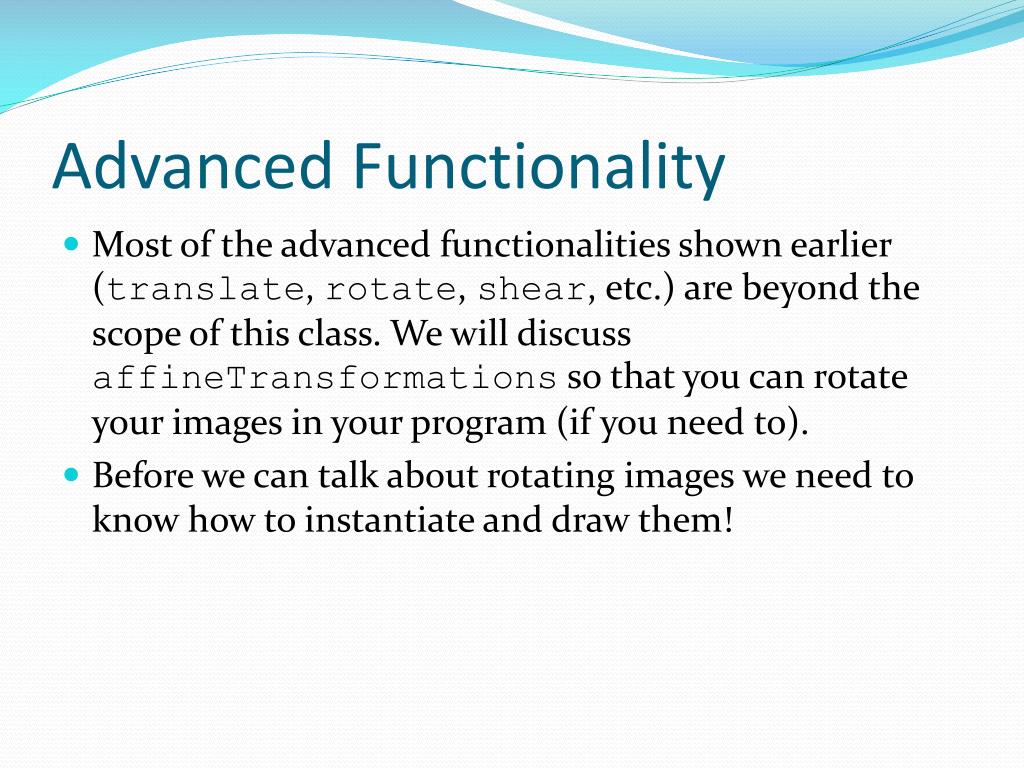 Advanced Functionality

Most of the advanced functionalities shown earlier (translate, rotate, shear, etc.) are beyond the scope of this class. We will discuss affineTransformations so that you can rotate your images in your program (if you need to).

Before we can talk about rotating images we need to know how to instantiate and draw them!